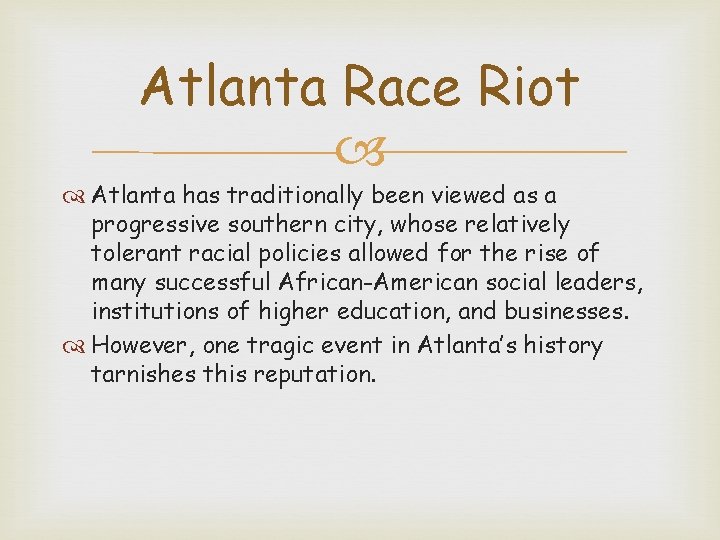 Atlanta Race Riot

Atlanta has traditionally been viewed as a progressive southern city, whose relatively tolerant racial policies allowed for the rise of many successful African-American social leaders, institutions of higher education, and businesses.

However, one tragic event in Atlanta's history tarnishes this reputation.